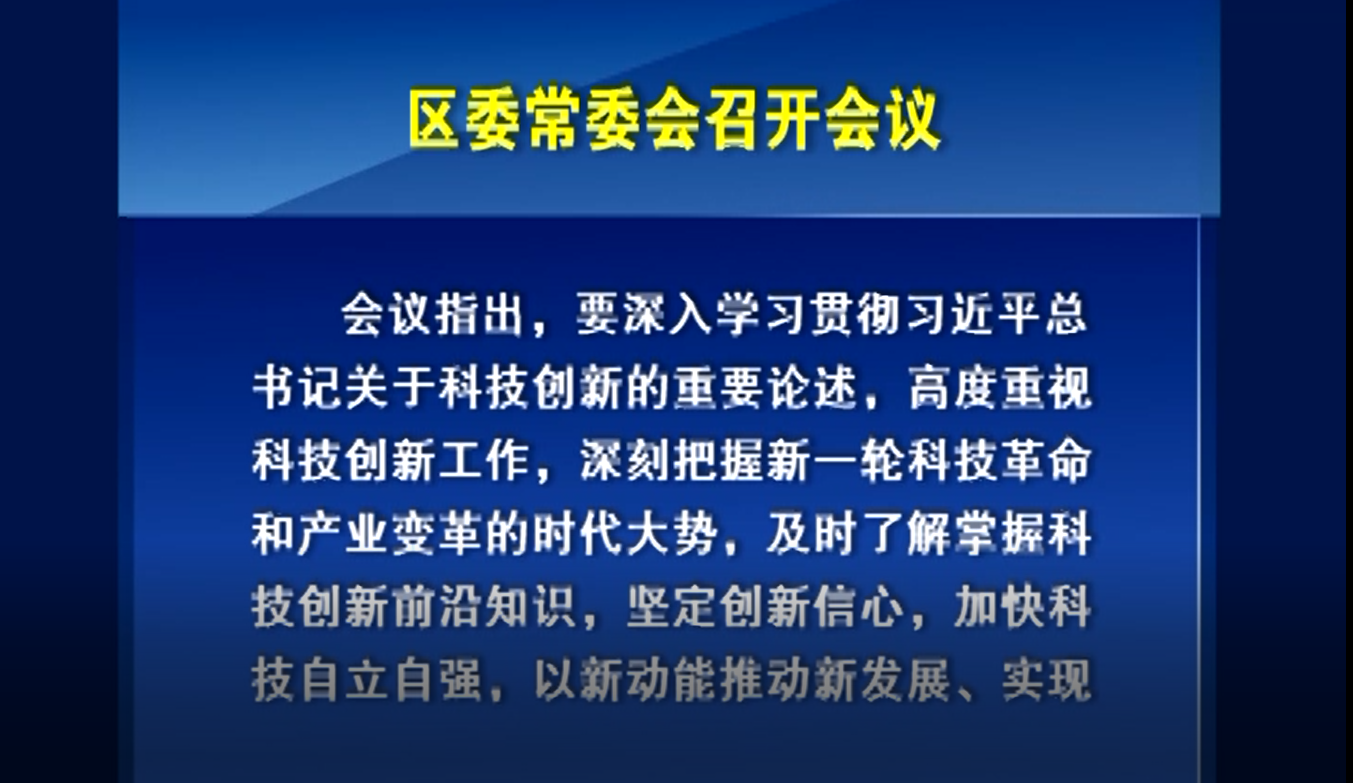 区委常委会召开会议

会议指出，要深入学习贯彻习近平总书记关于科技创新的重要论述，高度重视科技创新工作，深刻把握新一轮科技革命和产业变革的时代大势，及时了解掌握科技创新前沿知识，坚定创新信心，加快科技自立自强，以新动能推动新发展、实现